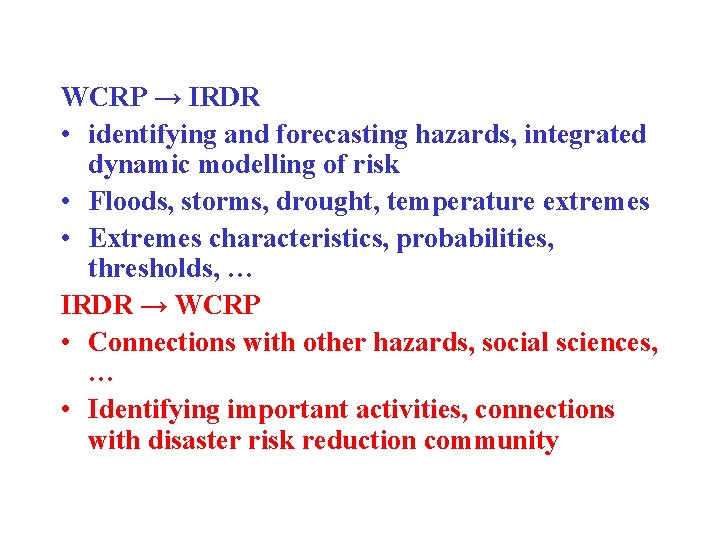 WCRP → IRDR

• identifying and forecasting hazards, integrated dynamic modelling of risk
• Floods, storms, drought, temperature extremes
• Extremes characteristics, probabilities, thresholds, …

IRDR → WCRP

• Connections with other hazards, social sciences, …
• Identifying important activities, connections with disaster risk reduction community